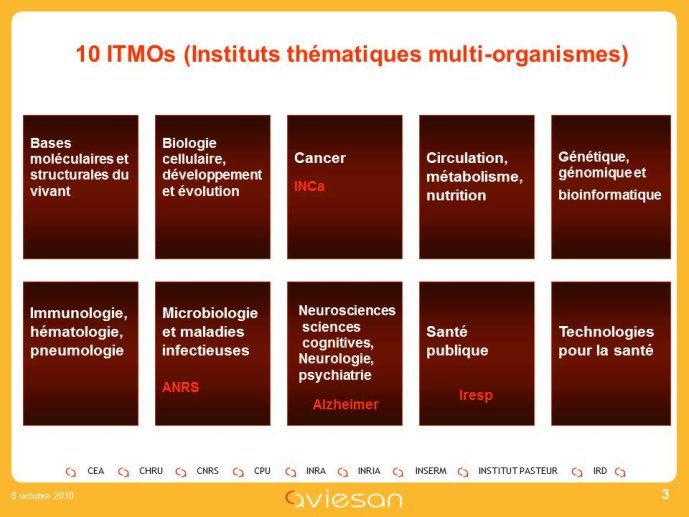 10 ITMOs (Instituts thématiques multi-organismes)

Bases moléculaires et structurales du vivant

Biologie cellulaire, développement et évolution

Cancer

INCa

Circulation, métabolisme, nutrition

Génétique, génomique et bioinformatique

Immunologie, hématologie, pneumologie

Microbiologie et maladies infectieuses

ANRS

Neurosciences sciences cognitives, Neurologie, psychiatrie

Alzheimer

Santé publique

Iresp

Technologies pour la santé

CEA CHRU CNRS CPU INRA INRIA INSERM INSTITUT PASTEUR IRD

8 octobre 2010

aviesan

3